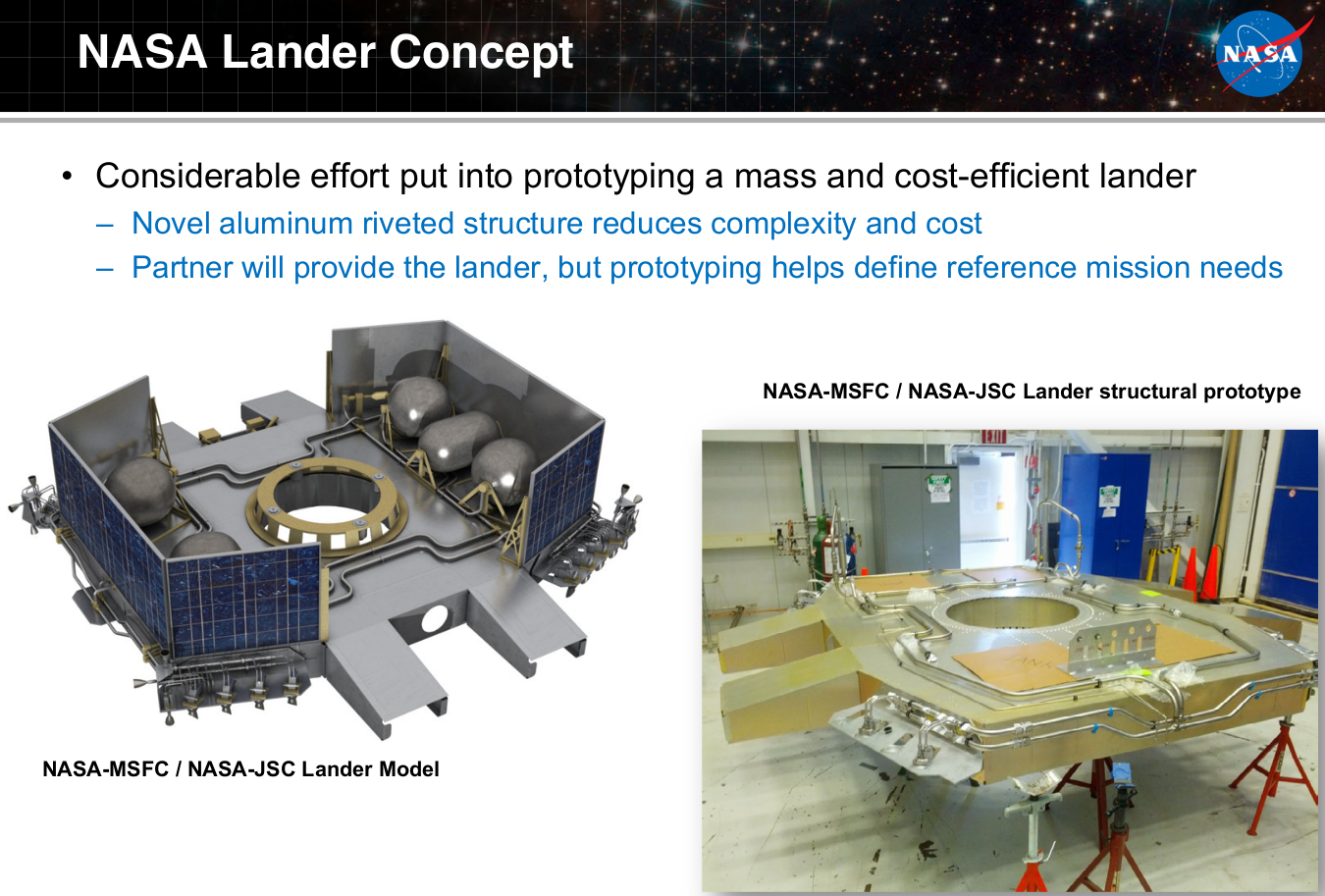 NASA Lander Concept

NASA

• Considerable effort put into prototyping a mass and cost-efficient lander
– Novel aluminum riveted structure reduces complexity and cost
– Partner will provide the lander, but prototyping helps define reference mission needs

NASA-MSFC / NASA-JSC Lander structural prototype

NASA-MSFC / NASA-JSC Lander Model